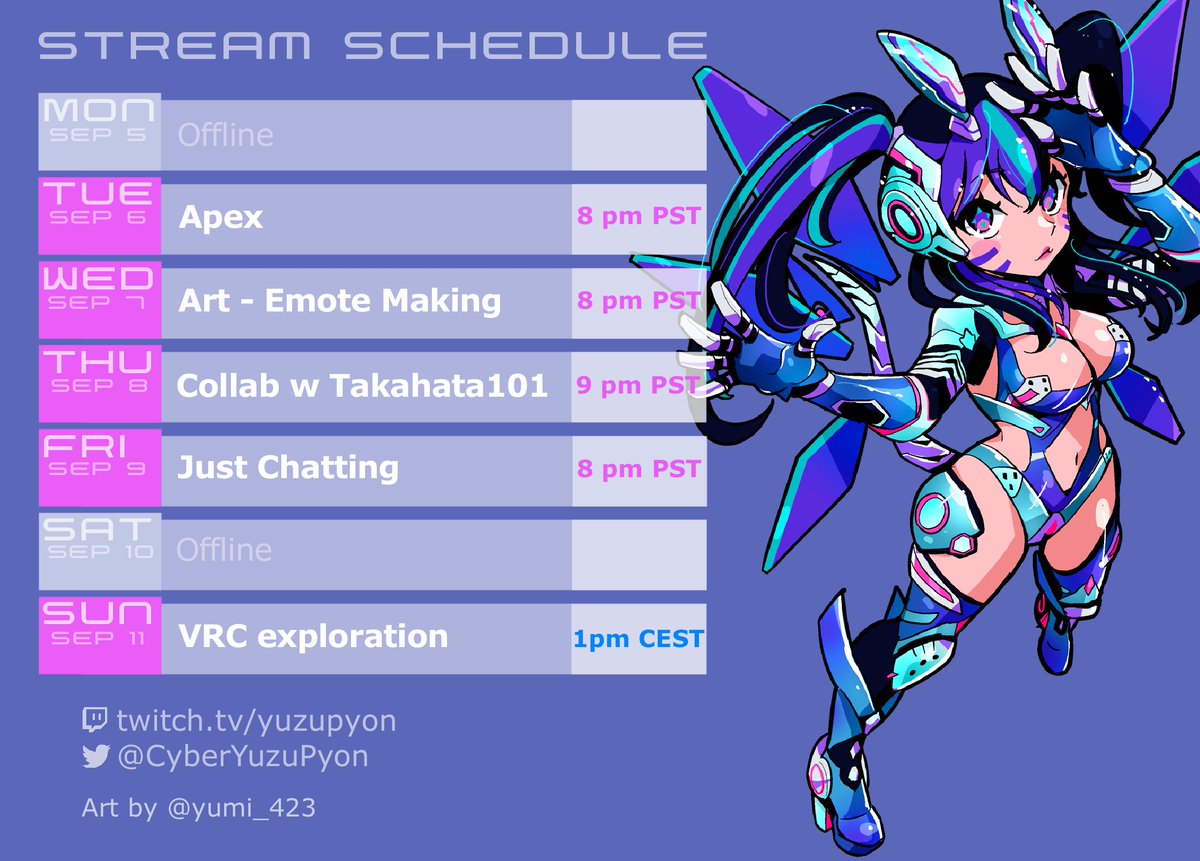 STREAM SCHEDULE

| | | |
|---|---|---|
| MON SEP 5 | Offline | |
| TUE SEP 6 | Apex | 8 pm PST |
| WED SEP 7 | Art - Emote Making | 8 pm PST |
| THU SEP 8 | Collab w Takahata101 | 9 pm PST |
| FRI SEP 9 | Just Chatting | 8 pm PST |
| SAT SEP 10 | Offline | |
| SUN SEP 11 | VRC exploration | 1pm CEST |

twitch.tv/yuzupyon
@CyberYuzuPyon

Art by @yumi_423